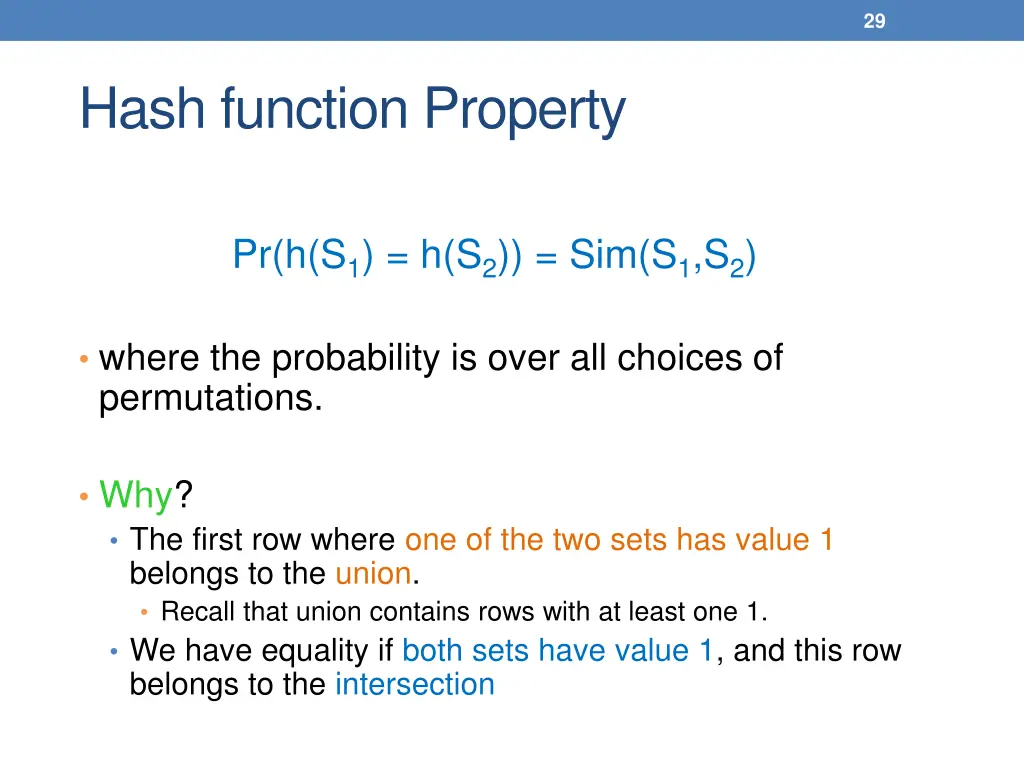 29

Hash function Property

$Pr(h(S_1) = h(S_2)) = Sim(S_1,S_2)$

• where the probability is over all choices of permutations.

• Why?
  • The first row where one of the two sets has value 1 belongs to the union.
    • Recall that union contains rows with at least one 1.
  • We have equality if both sets have value 1, and this row belongs to the intersection